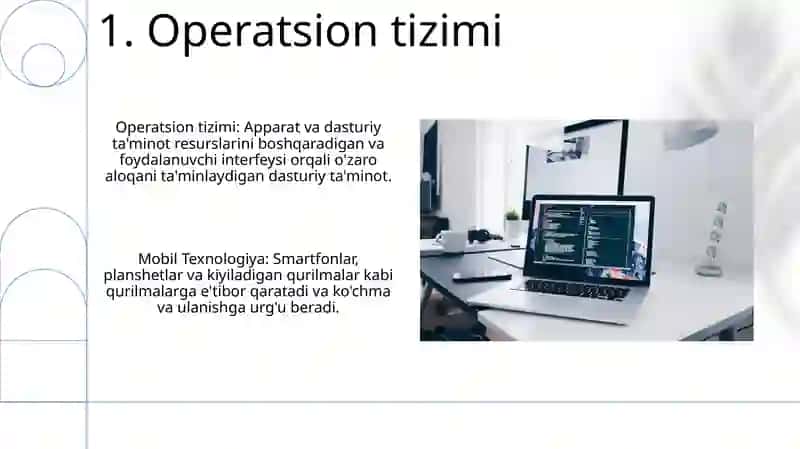 1. Operatsion tizimi

Operatsion tizimi: Apparat va dasturiy ta'minot resurslarini boshqaradigan va foydalanuvchi interfeysi orqali o'zaro aloqani ta'minlaydigan dasturiy ta'minot.

Mobil Texnologiya: Smartfonlar, planshetlar va kiyiladigan qurilmalar kabi qurilmalarga e'tibor qaratadi va ko'chma va ulanishga urg'u beradi.